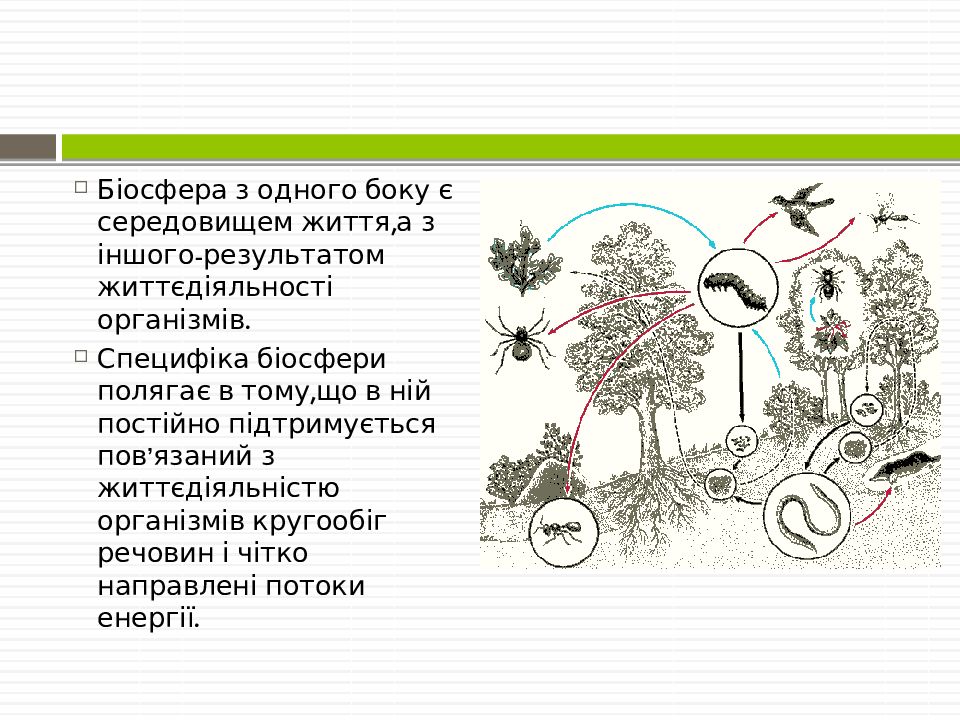 Біосфера з одного боку є середовищем життя,а з іншого-результатом життєдіяльності організмів.

Специфіка біосфери полягає в тому,що в ній постійно підтримується пов’язаний з життєдіяльністю організмів кругообіг речовин і чітко направлені потоки енергії.